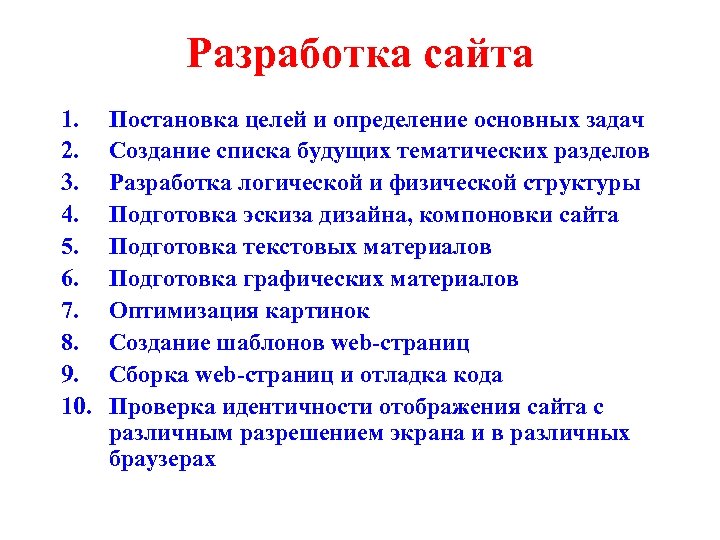 Разработка сайта

1. Постановка целей и определение основных задач
2. Создание списка будущих тематических разделов
3. Разработка логической и физической структуры
4. Подготовка эскиза дизайна, компоновки сайта
5. Подготовка текстовых материалов
6. Подготовка графических материалов
7. Оптимизация картинок
8. Создание шаблонов web-страниц
9. Сборка web-страниц и отладка кода
10. Проверка идентичности отображения сайта с различным разрешением экрана и в различных браузерах